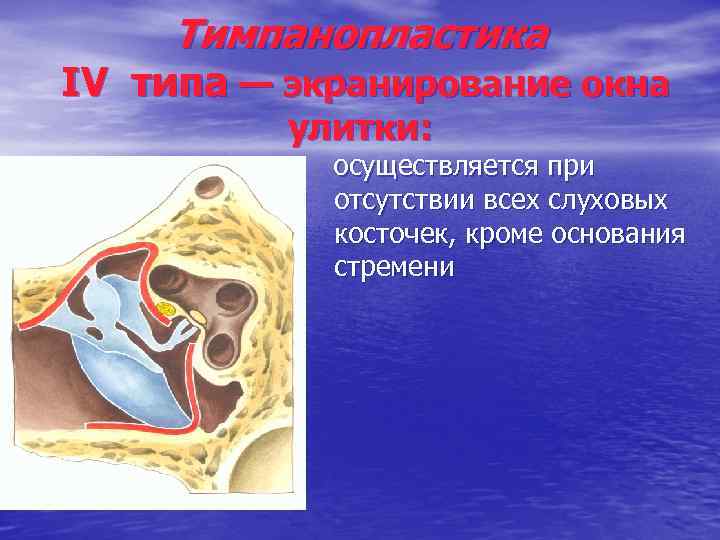 Тимпанопластика
IV типа — экранирование окна улитки:

осуществляется при отсутствии всех слуховых косточек, кроме основания стремени